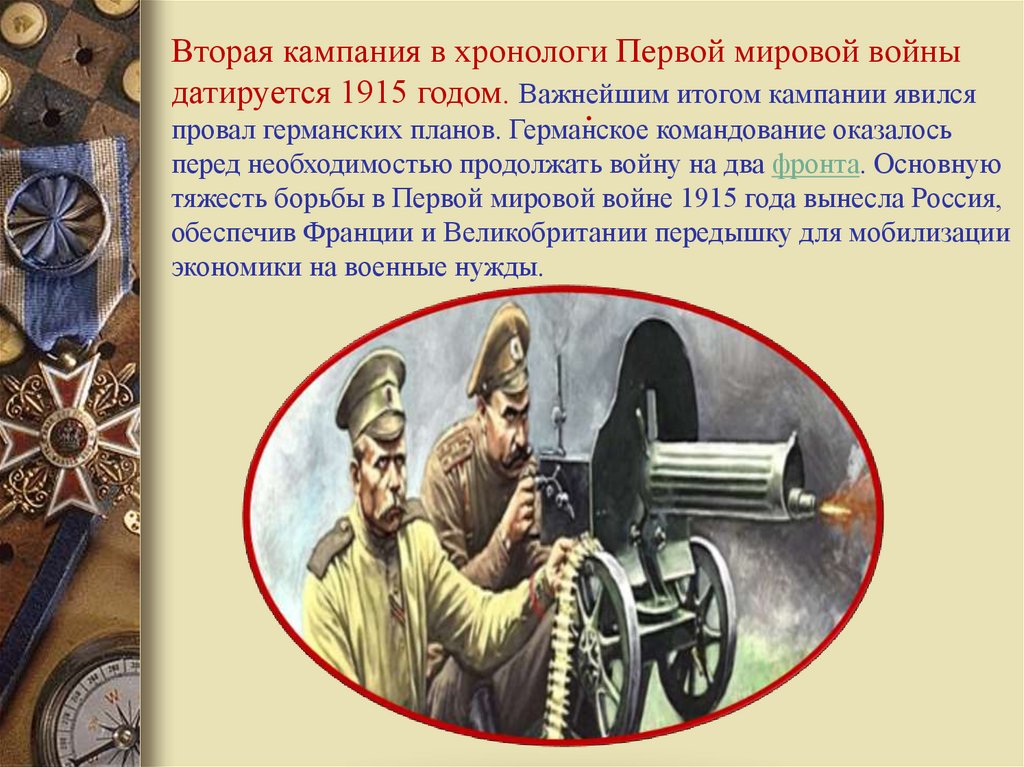 Вторая кампания в хронологи Первой мировой войны датируется 1915 годом. Важнейшим итогом кампании явился провал германских планов. Германское командование оказалось перед необходимостью продолжать войну на два фронта. Основную тяжесть борьбы в Первой мировой войне 1915 года вынесла Россия, обеспечив Франции и Великобритании передышку для мобилизации экономики на военные нужды.